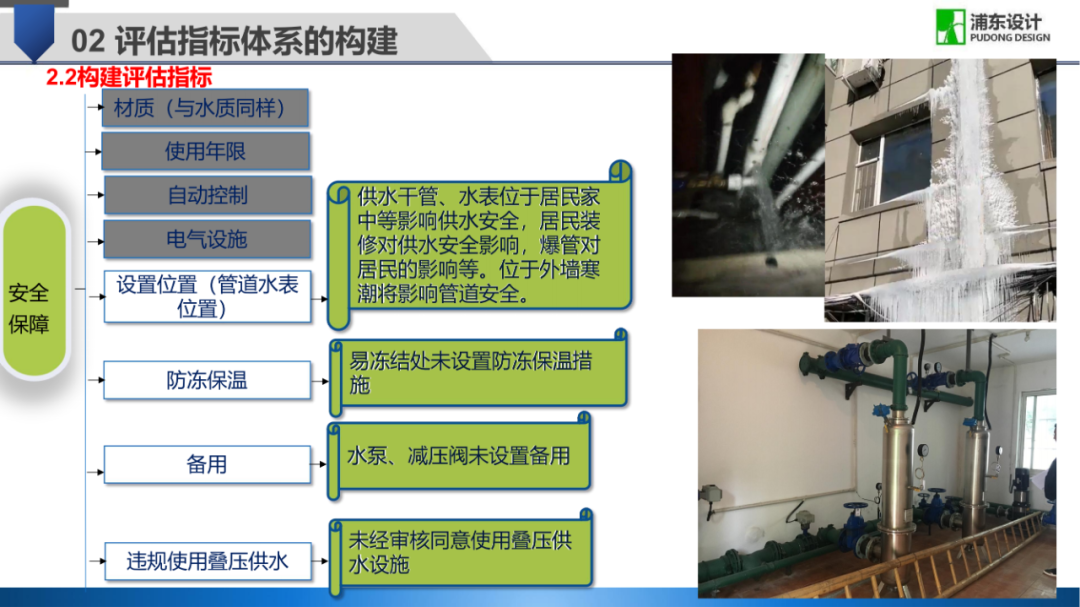 02 评估指标体系的构建

浦东设计
PUDONG DESIGN

2.2构建评估指标

安全保障

材质（与水质同样）

使用年限

自动控制

电气设施

设置位置（管道水表位置）

供水干管、水表位于居民家中等影响供水安全，居民装修对供水安全影响，爆管对居民的影响等。位于外墙寒潮将影响管道安全。

防冻保温

易冻结处未设置防冻保温措施

备用

水泵、减压阀未设置备用

违规使用叠压供水

未经审核同意使用叠压供水设施